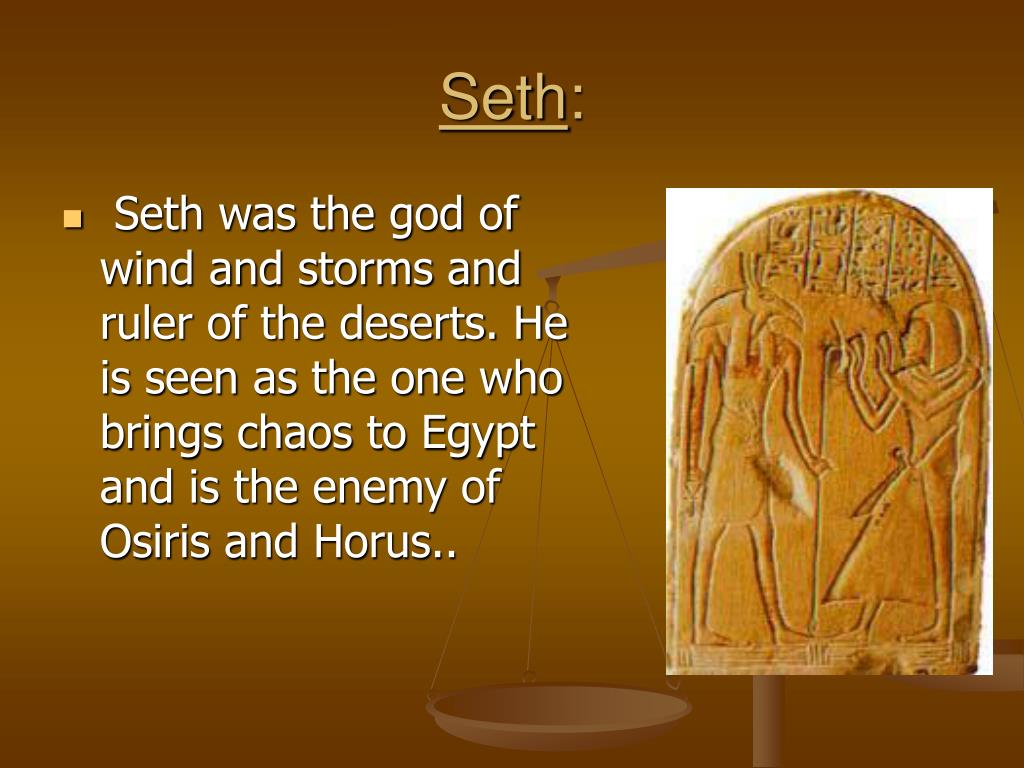 Seth:

Seth was the god of wind and storms and ruler of the deserts. He is seen as the one who brings chaos to Egypt and is the enemy of Osiris and Horus..